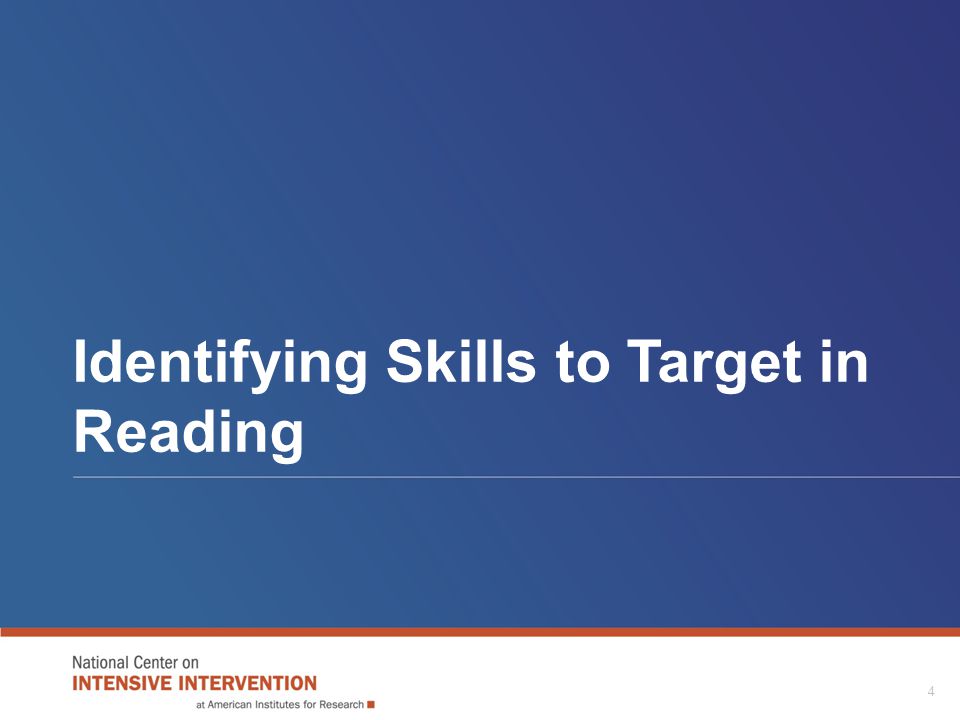 Identifying Skills to Target in Reading

National Center on
INTENSIVE INTERVENTION
at American Institutes for Research

4